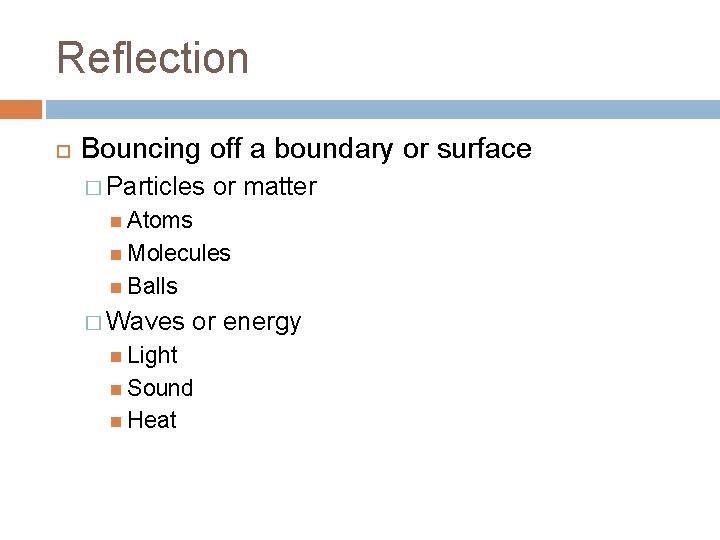 Reflection

Bouncing off a boundary or surface

Particles or matter

Atoms

Molecules

Balls

Waves or energy

Light

Sound

Heat